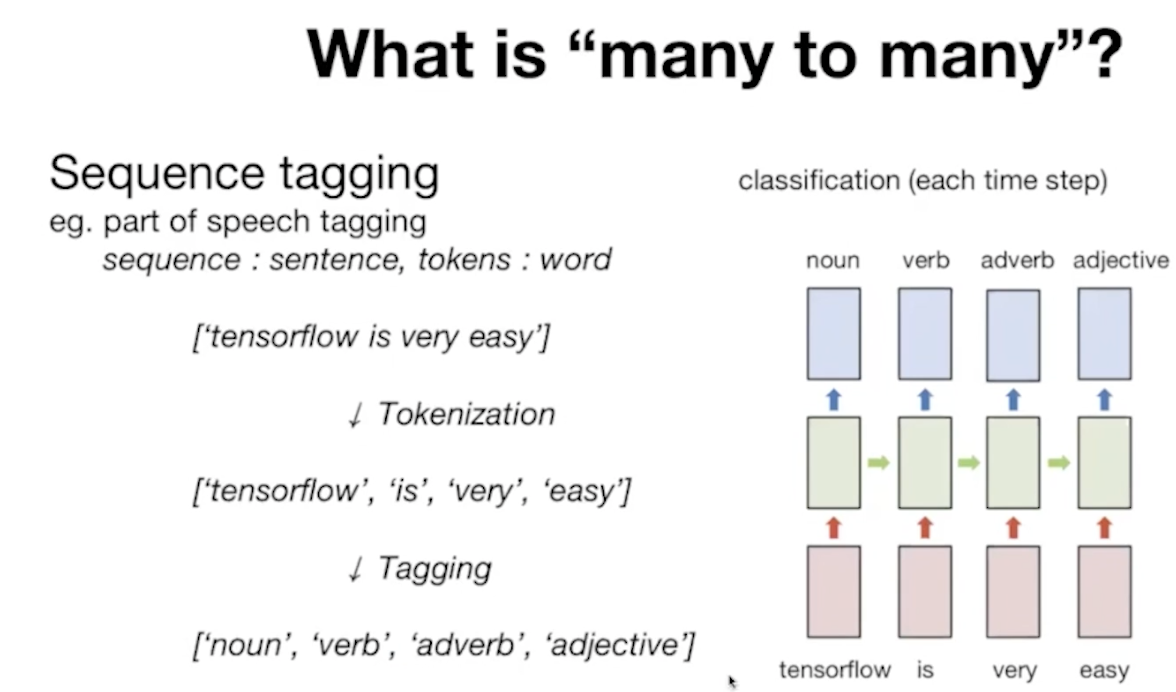 What is “many to many”?

Sequence tagging
eg. part of speech tagging
sequence : sentence, tokens : word

[‘tensorflow is very easy’]

↓ Tokenization

[‘tensorflow’, ‘is’, ‘very’, ‘easy’]

↓ Tagging

[‘noun’, ‘verb’, ‘adverb’, ‘adjective’]

classification (each time step)

noun verb adverb adjective

tensorflow is very easy